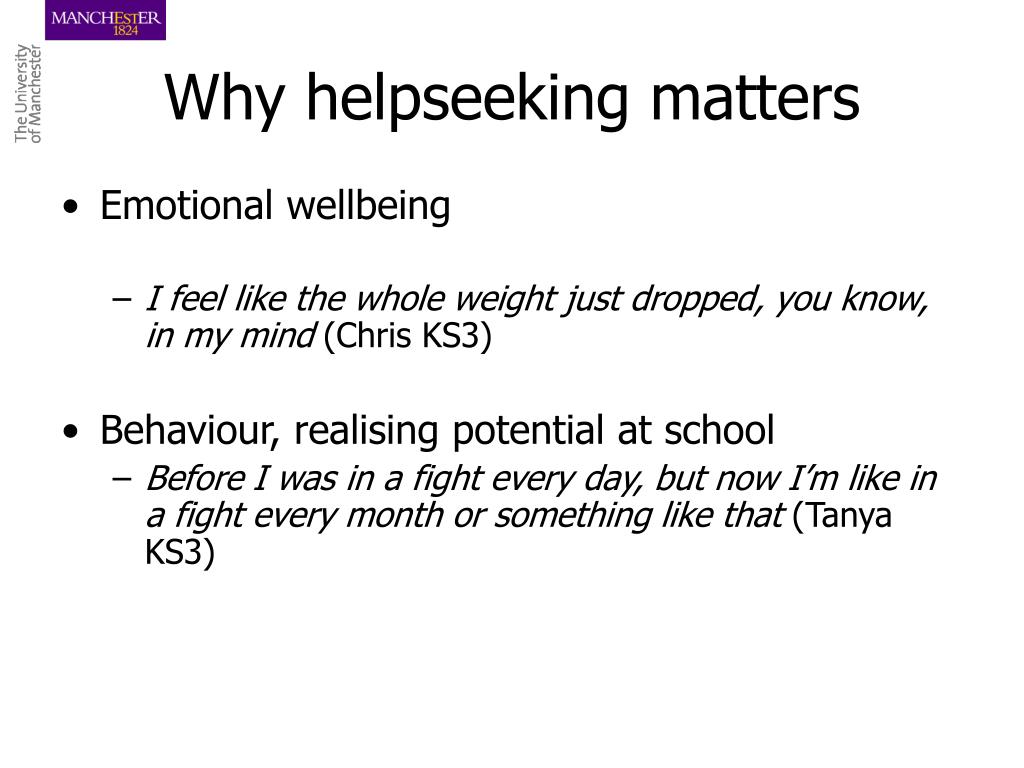 MANCHESTER
1824

The University
of Manchester

Why helpseeking matters

• Emotional wellbeing

– I feel like the whole weight just dropped, you know, in my mind (Chris KS3)

• Behaviour, realising potential at school

– Before I was in a fight every day, but now I'm like in a fight every month or something like that (Tanya KS3)